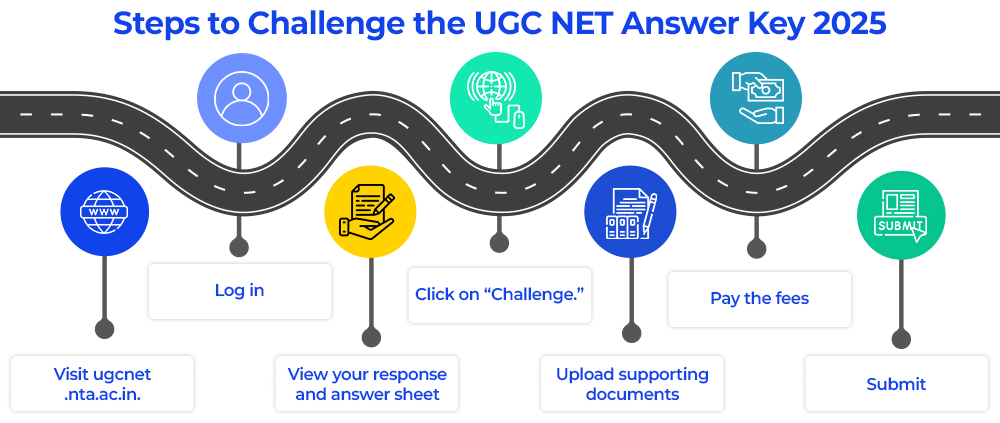 Steps to Challenge the UGC NET Answer Key 2025

WWW

Visit ugcnet .nta.ac.in.

Log in

View your response and answer sheet

Click on “Challenge.”

Upload supporting documents

Pay the fees

SUBMIT

Submit